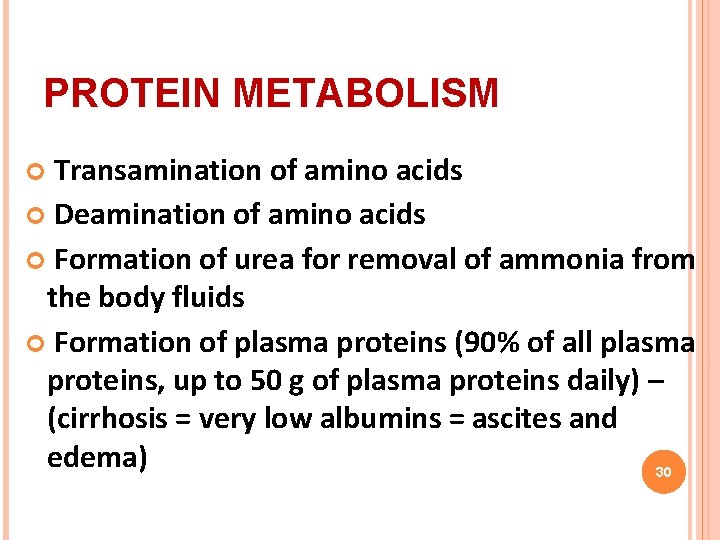 PROTEIN METABOLISM

Transamination of amino acids

Deamination of amino acids

Formation of urea for removal of ammonia from the body fluids

Formation of plasma proteins (90% of all plasma proteins, up to 50 g of plasma proteins daily) – (cirrhosis = very low albumins = ascites and edema)

30